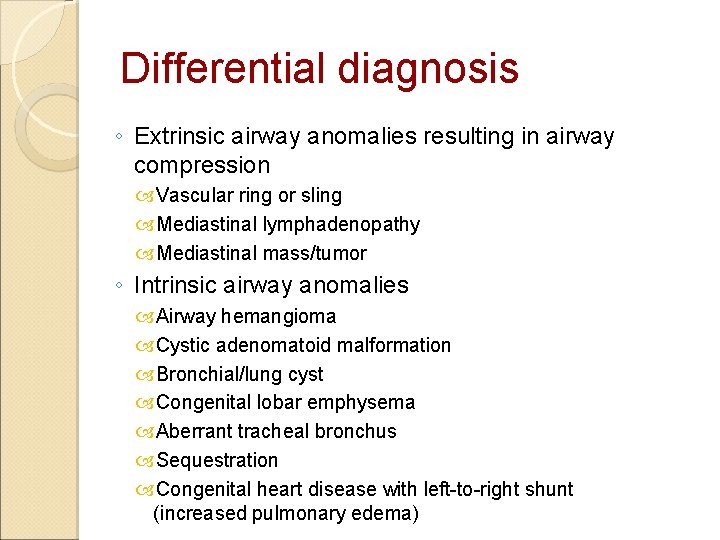 Differential diagnosis

◦ Extrinsic airway anomalies resulting in airway compression
 Vascular ring or sling
 Mediastinal lymphadenopathy
 Mediastinal mass/tumor
◦ Intrinsic airway anomalies
 Airway hemangioma
 Cystic adenomatoid malformation
 Bronchial/lung cyst
 Congenital lobar emphysema
 Aberrant tracheal bronchus
 Sequestration
 Congenital heart disease with left-to-right shunt (increased pulmonary edema)